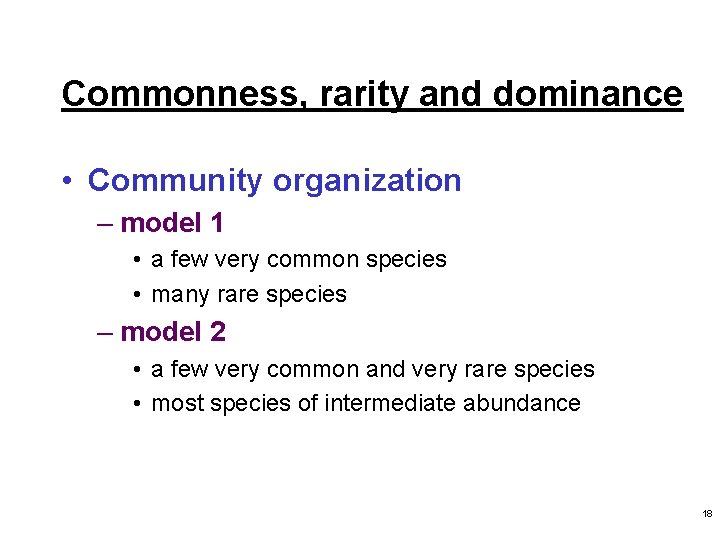 Commonness, rarity and dominance

• Community organization
– model 1
• a few very common species
• many rare species
– model 2
• a few very common and very rare species
• most species of intermediate abundance

18